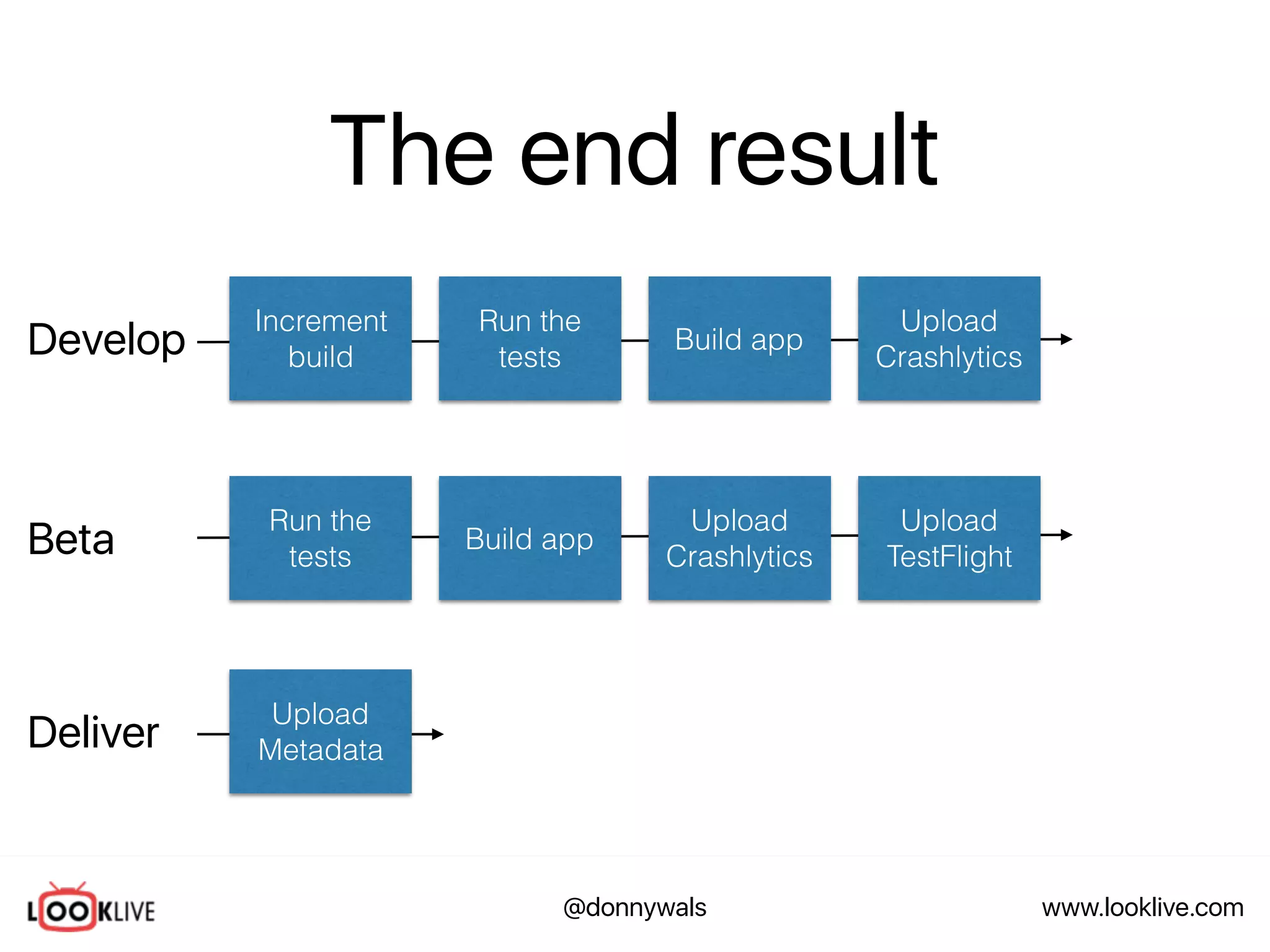 The end result

Develop

Increment build

Run the tests

Build app

Upload Crashlytics

Beta

Run the tests

Build app

Upload Crashlytics

Upload TestFlight

Deliver

Upload Metadata

LOOKLIVE

@donnywals

www.looklive.com